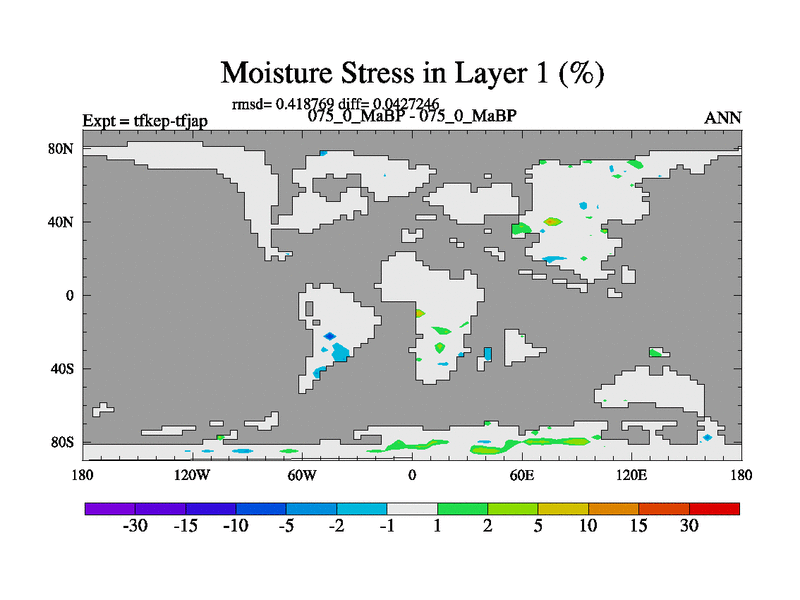 Moisture Stress in Layer 1 (%)

rmsd= 0.418769 diff= 0.0427246

Expt = tfkep-tfjap

075_0_MaBP - 075_0_MaBP

ANN

80N

40N

0

40S

80S

180

120W

60W

0

60E

120E

180

-30 -15 -10 -5 -2 -1 1 2 5 10 15 30